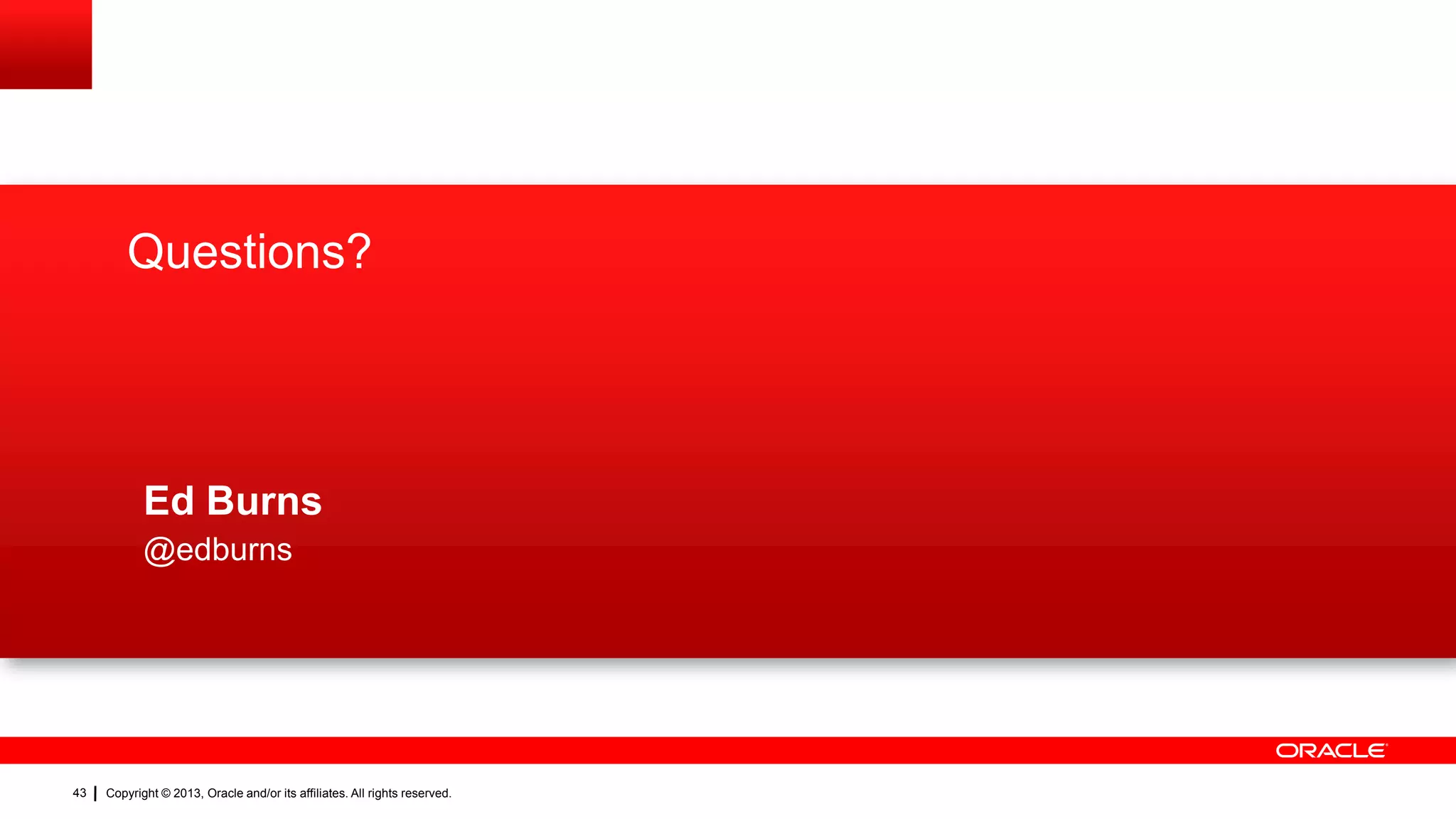 Questions?

Ed Burns
@edburns

ORACLE

43 | Copyright © 2013, Oracle and/or its affiliates. All rights reserved.